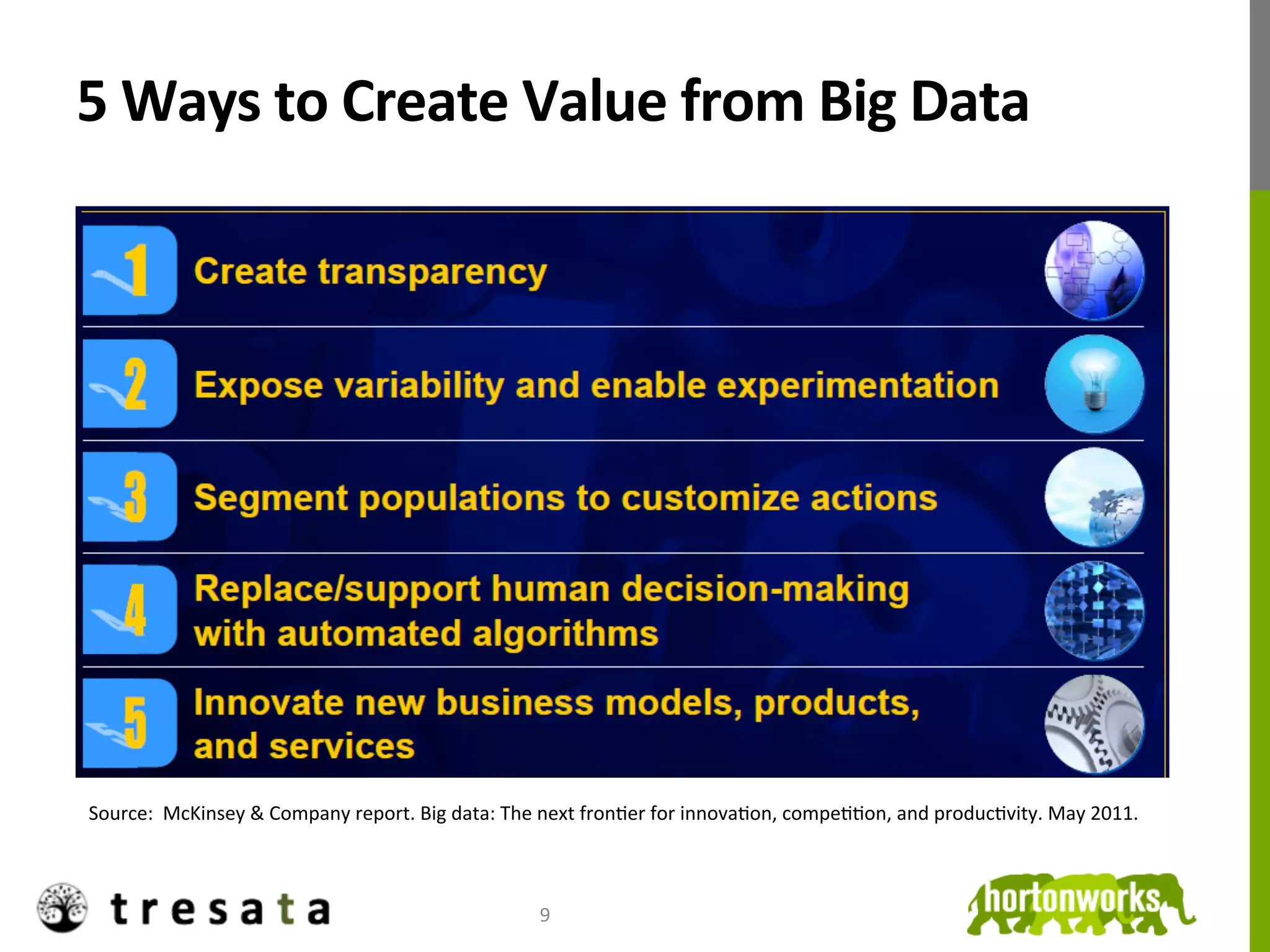 5 Ways to Create Value from Big Data

1 Create transparency

2 Expose variability and enable experimentation

3 Segment populations to customize actions

4 Replace/support human decision-making with automated algorithms

5 Innovate new business models, products, and services

Source: McKinsey & Company report. Big data: The next frontier for innovation, competition, and productivity. May 2011.

tresata

9

hortonworks